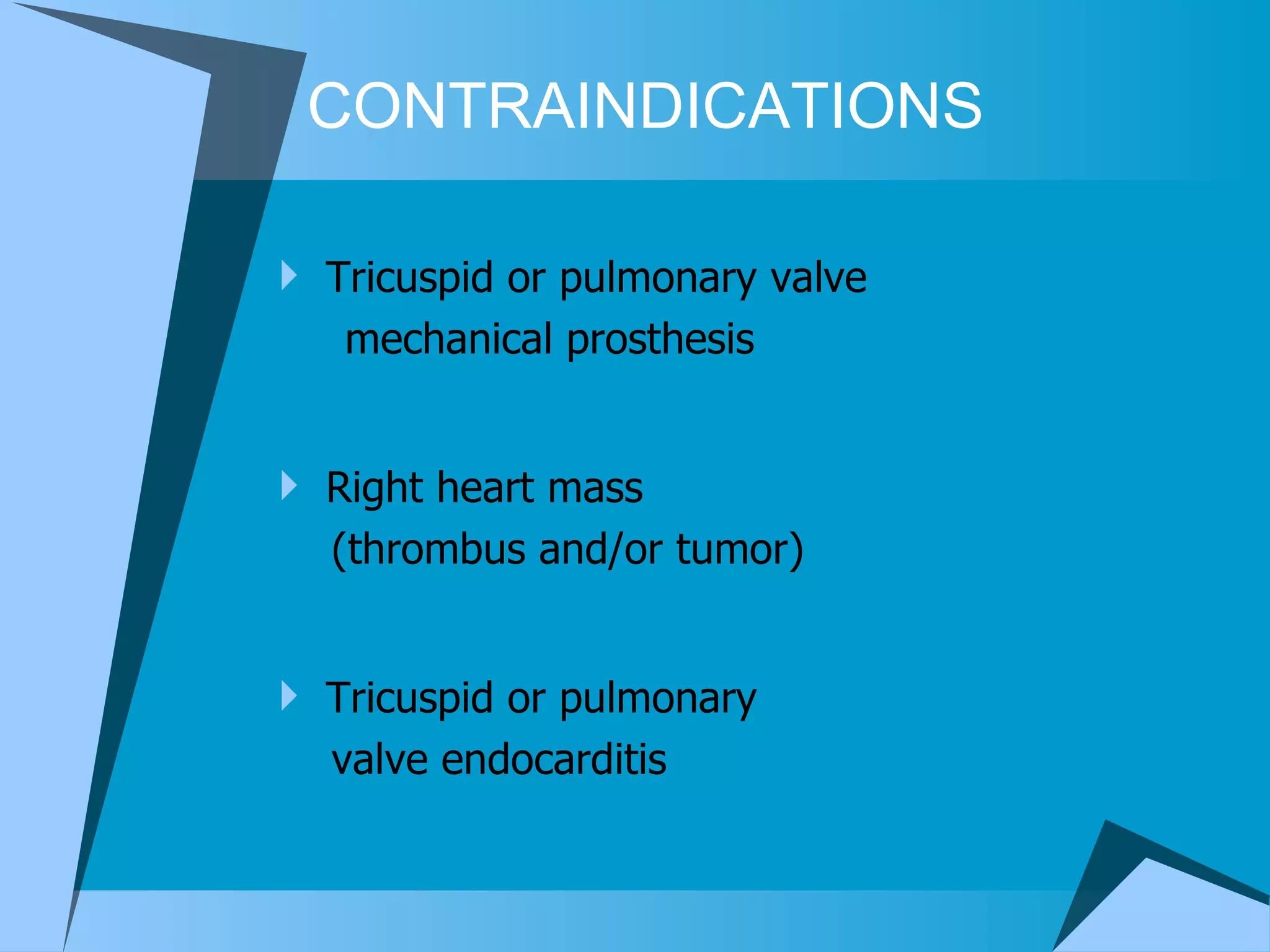 CONTRAINDICATIONS

Tricuspid or pulmonary valve mechanical prosthesis

Right heart mass (thrombus and/or tumor)

Tricuspid or pulmonary valve endocarditis